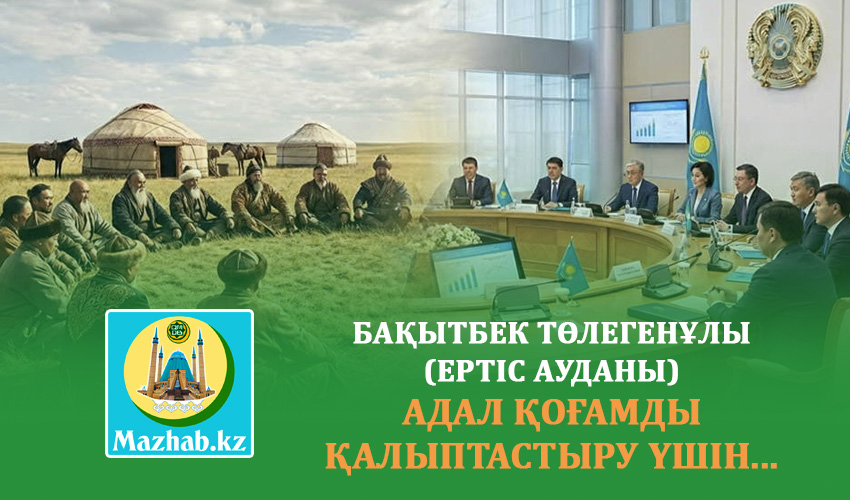 Mazhab.kz

БАҚЫТБЕК ТӨЛЕГЕНҰЛЫ
(ЕРТІС АУДАНЫ)

АДАЛ ҚОҒАМДЫ ҚАЛЫПТАСТЫРУ ҮШІН...